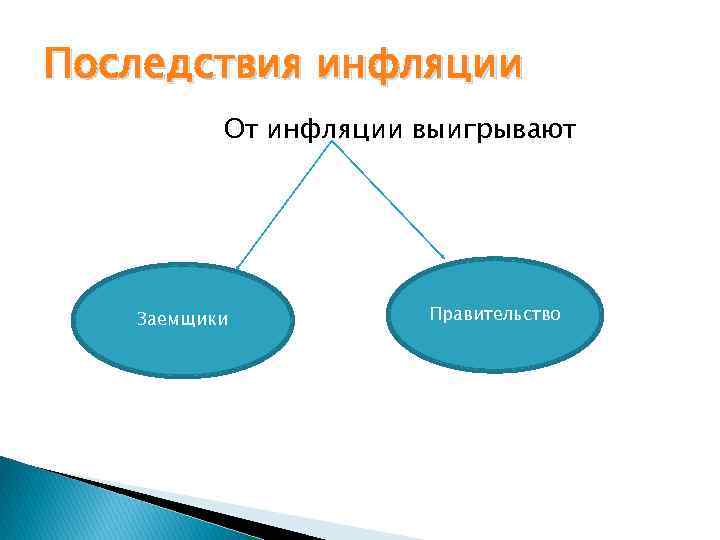 Последствия инфляции

От инфляции выигрывают

Заемщики

Правительство